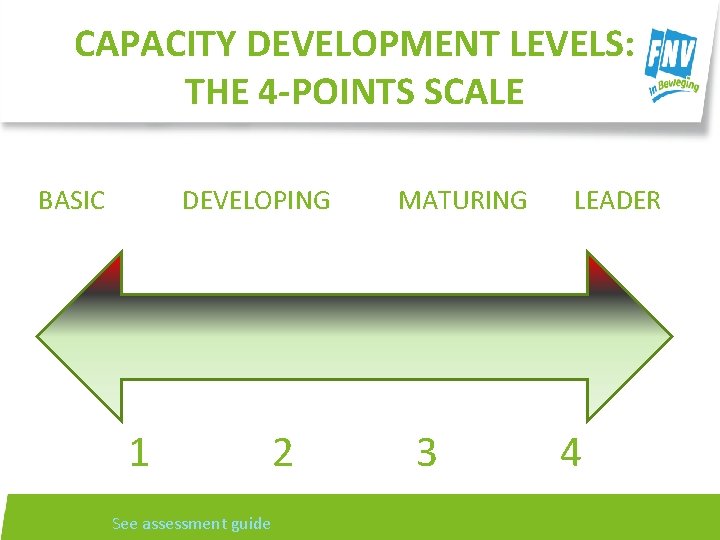 CAPACITY DEVELOPMENT LEVELS: THE 4-POINTS SCALE

FNV
In Beweging

BASIC DEVELOPING MATURING LEADER

1 2 3 4

See assessment guide